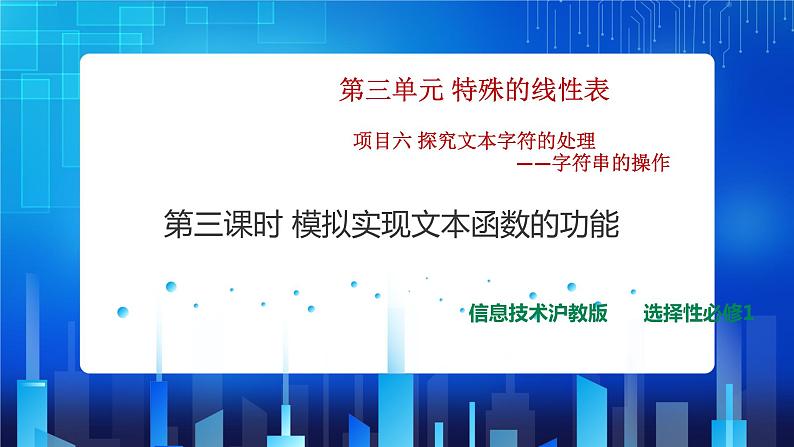 第三单元 特殊的线性表

项目六 探究文本字符的处理
——字符串的操作

第三课时 模拟实现文本函数的功能

信息技术沪教版 选择性必修1